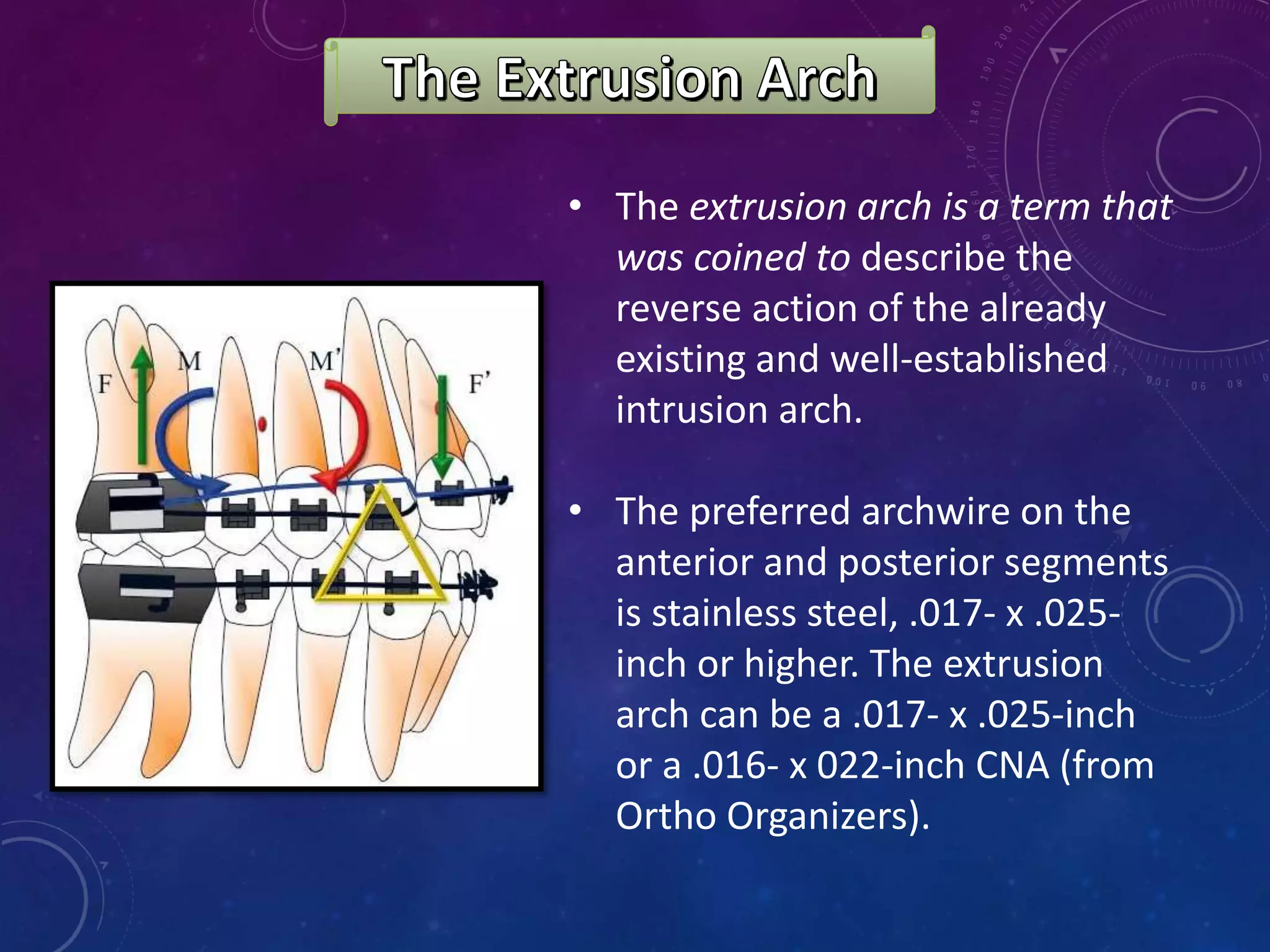 The Extrusion Arch

F

M

M'

F'

• The extrusion arch is a term that was coined to describe the reverse action of the already existing and well-established intrusion arch.

• The preferred archwire on the anterior and posterior segments is stainless steel, .017- x .025-inch or higher. The extrusion arch can be a .017- x .025-inch or a .016- x 022-inch CNA (from Ortho Organizers).